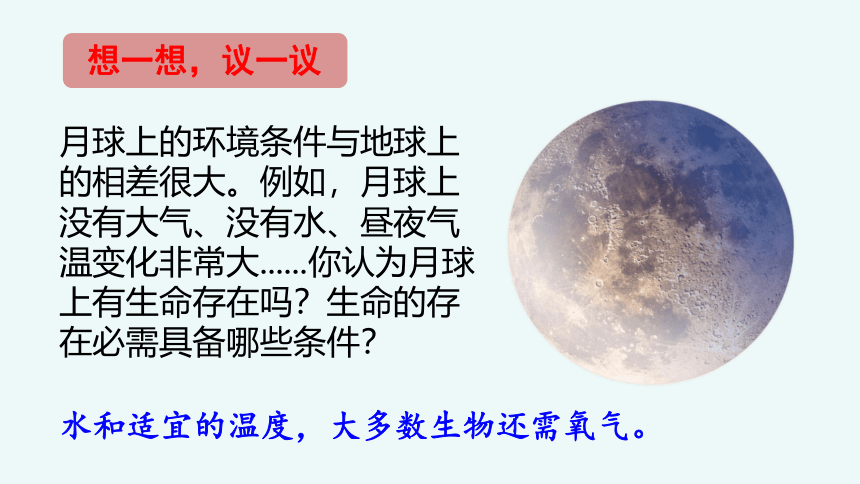 想一想，议一议

月球上的环境条件与地球上的相差很大。例如，月球上没有大气、没有水、昼夜气温变化非常大……你认为月球上有生命存在吗？生命的存在必需具备哪些条件？

水和适宜的温度，大多数生物还需氧气。